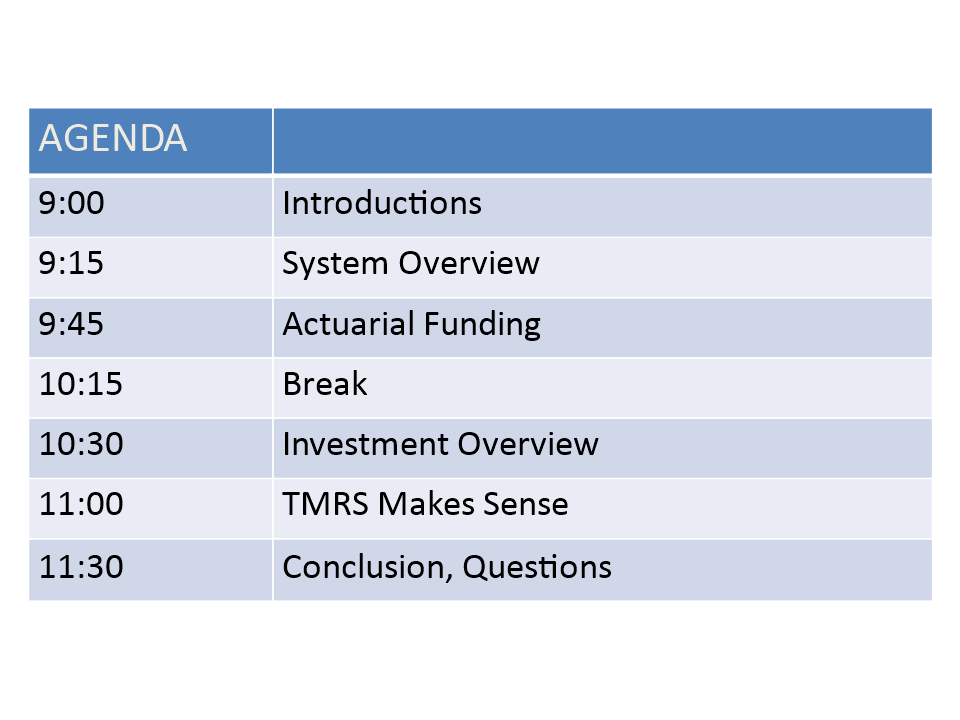 | AGENDA | |
|---|---|
| 9:00 | Introductions |
| 9:15 | System Overview |
| 9:45 | Actuarial Funding |
| 10:15 | Break |
| 10:30 | Investment Overview |
| 11:00 | TMRS Makes Sense |
| 11:30 | Conclusion, Questions |